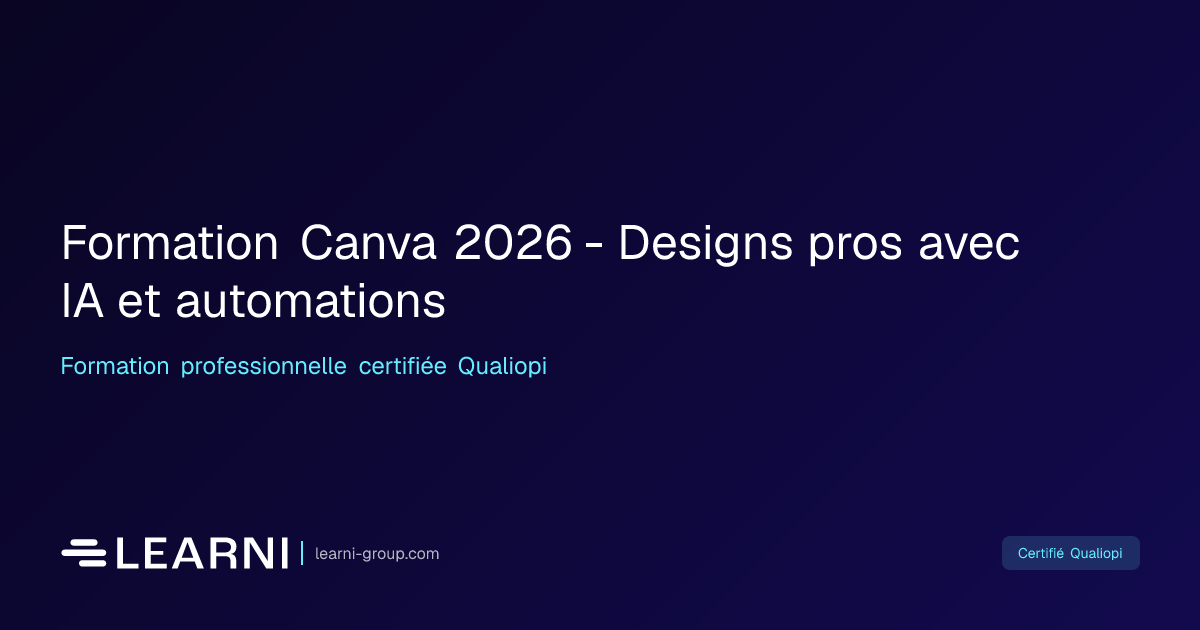 Formation Canva 2026 - Designs pros avec IA et automations

Formation professionnelle certifiée Qualiopi

LEARNI | learni-group.com

Certifié Qualiopi